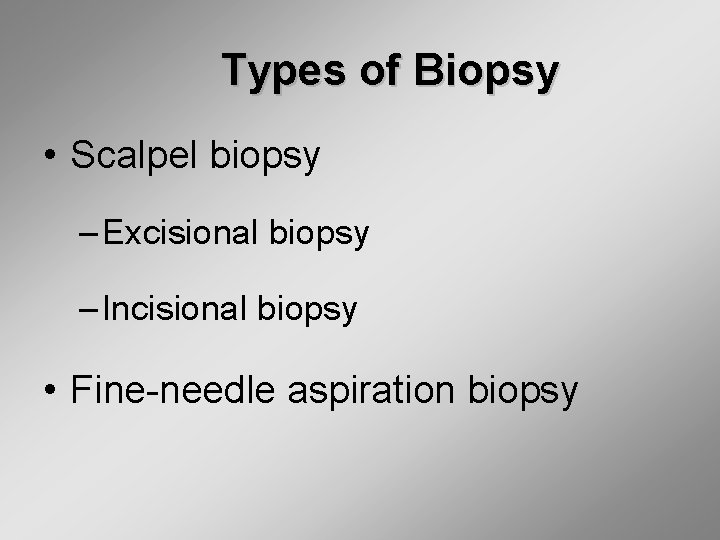 Types of Biopsy

• Scalpel biopsy

– Excisional biopsy

– Incisional biopsy

• Fine-needle aspiration biopsy